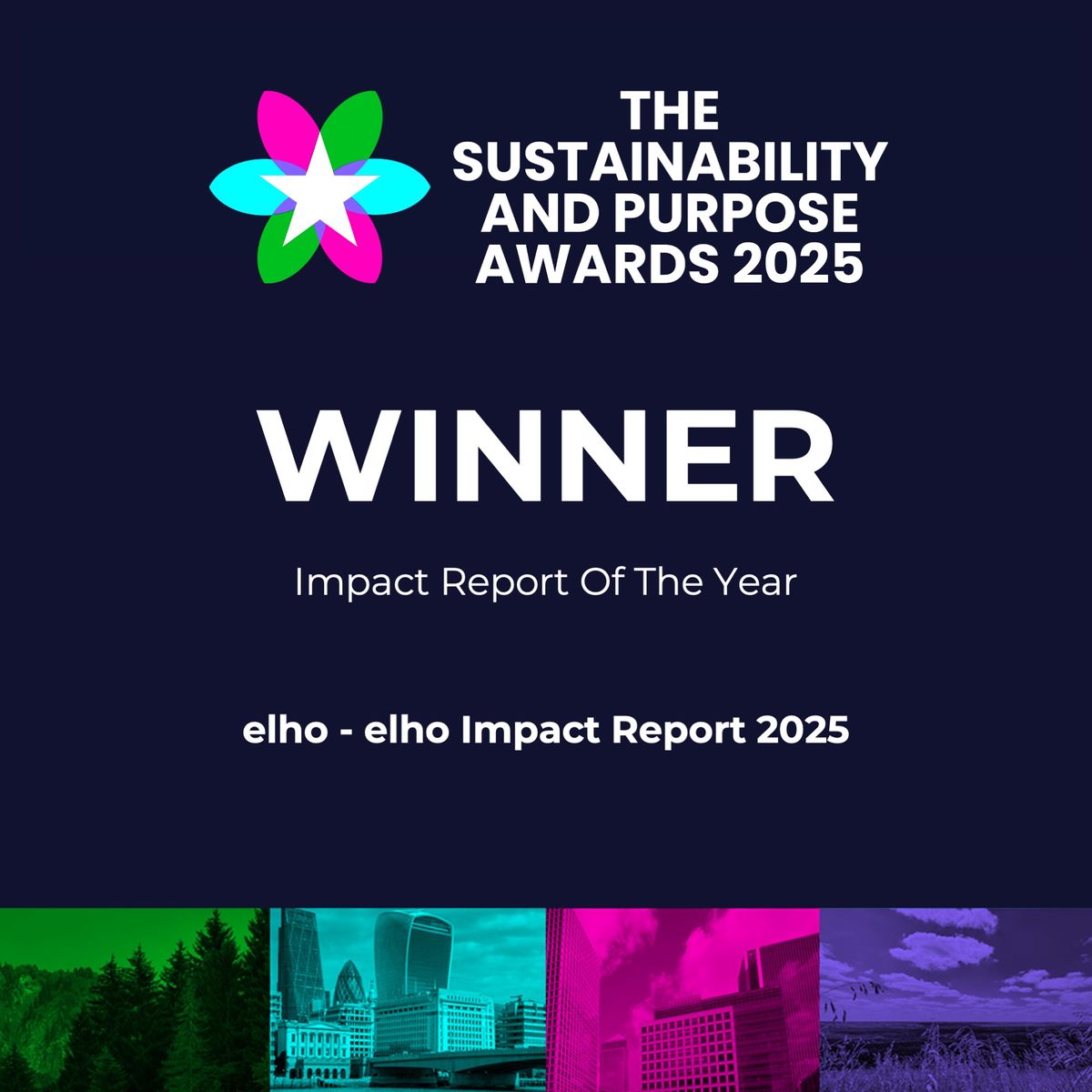 THE SUSTAINABILITY AND PURPOSE AWARDS 2025

WINNER

Impact Report Of The Year

elho - elho Impact Report 2025